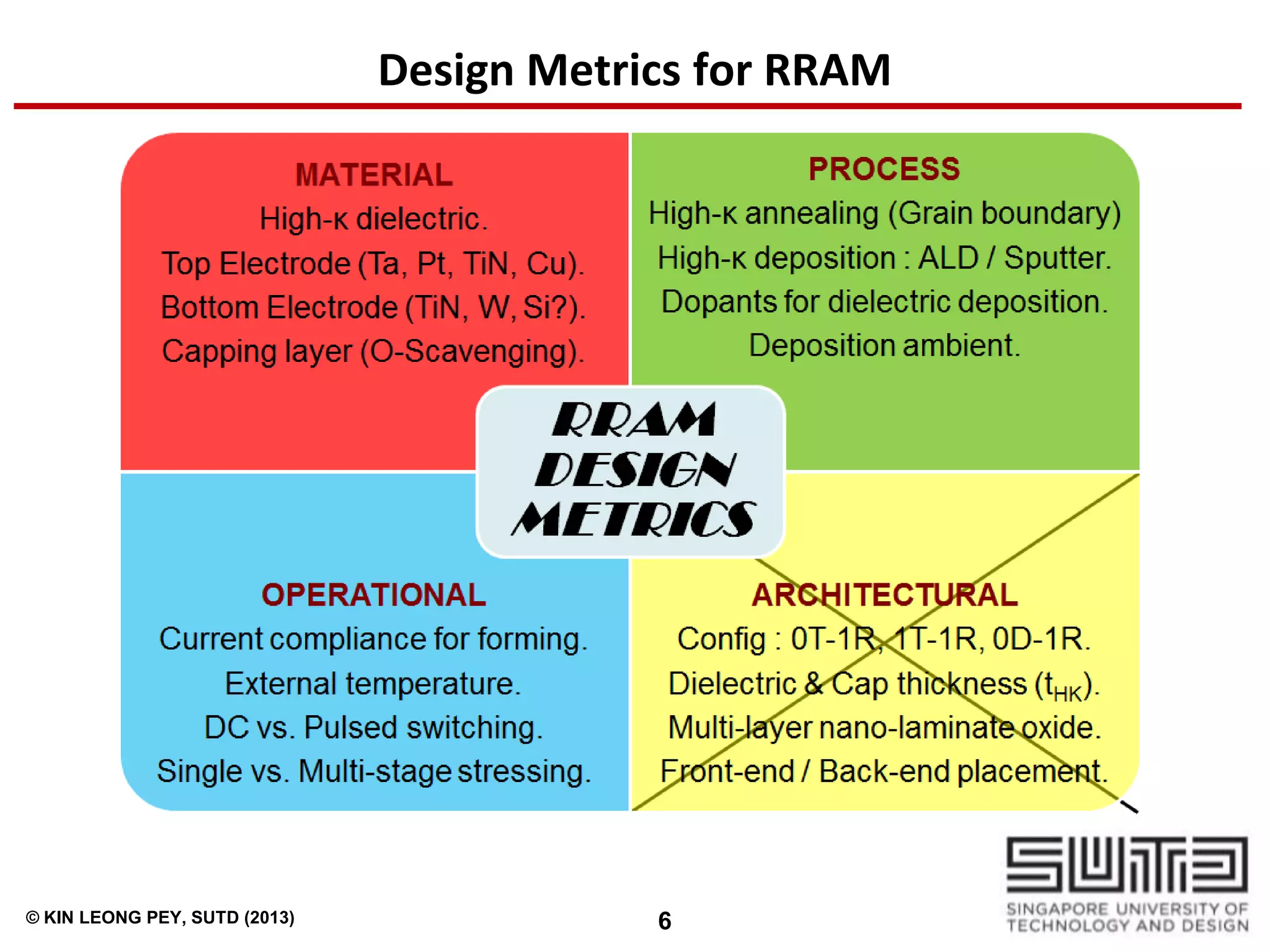 Design Metrics for RRAM

MATERIAL
High-κ dielectric.
Top Electrode (Ta, Pt, TiN, Cu).
Bottom Electrode (TiN, W, Si?).
Capping layer (O-Scavenging).

PROCESS
High-κ annealing (Grain boundary)
High-κ deposition : ALD / Sputter.
Dopants for dielectric deposition.
Deposition ambient.

RRAM
DESIGN
METRICS

OPERATIONAL
Current compliance for forming.
External temperature.
DC vs. Pulsed switching.
Single vs. Multi-stage stressing.

ARCHITECTURAL
Config : 0T-1R, 1T-1R, 0D-1R.
Dielectric & Cap thickness ($t_{HK}$).
Multi-layer nano-laminate oxide.
Front-end / Back-end placement.

© KIN LEONG PEY, SUTD (2013)

6

SUTD
SINGAPORE UNIVERSITY OF TECHNOLOGY AND DESIGN